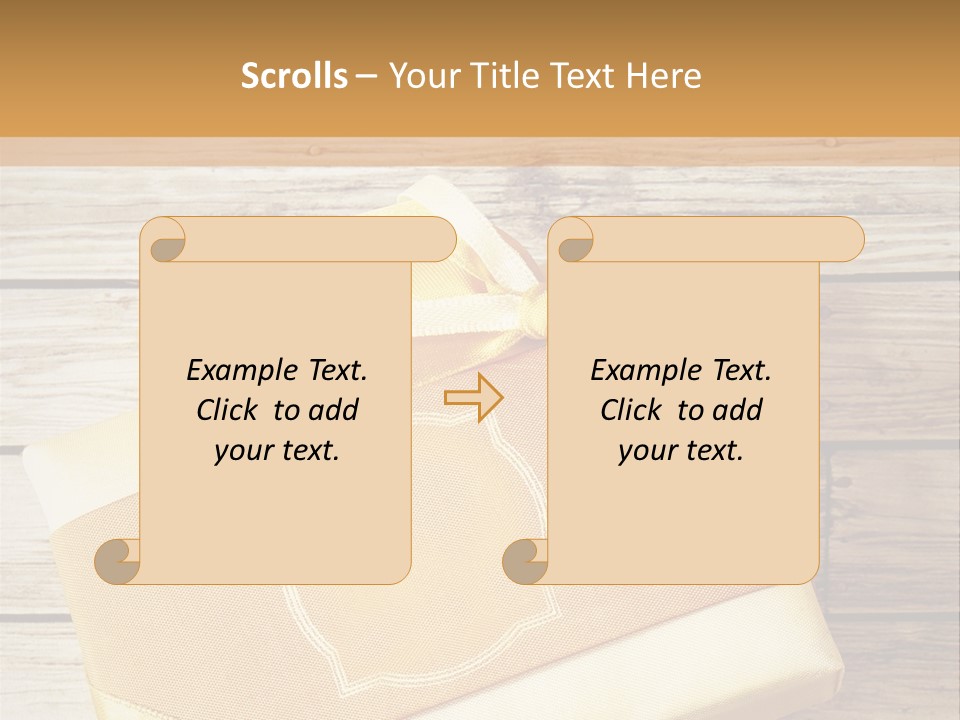 Scrolls – Your Title Text Here

Example Text. Click to add your text.

Example Text. Click to add your text.